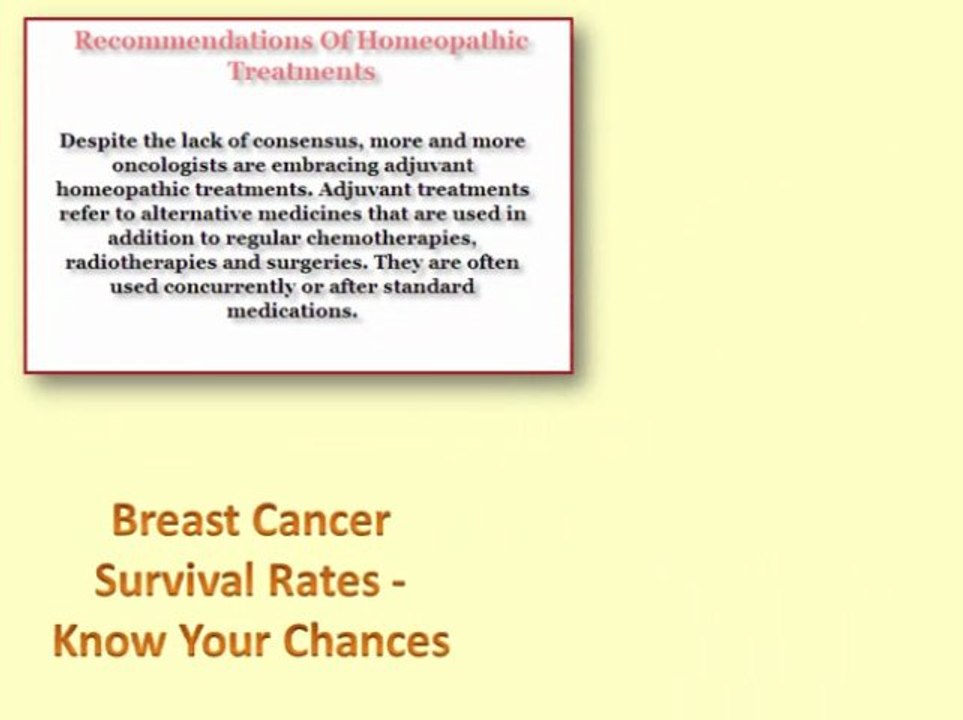 Recommendations Of Homeopathic Treatments

Despite the lack of consensus, more and more oncologists are embracing adjuvant homeopathic treatments. Adjuvant treatments refer to alternative medicines that are used in addition to regular chemotherapies, radiotherapies and surgeries. They are often used concurrently or after standard medications.

Breast Cancer Survival Rates - Know Your Chances